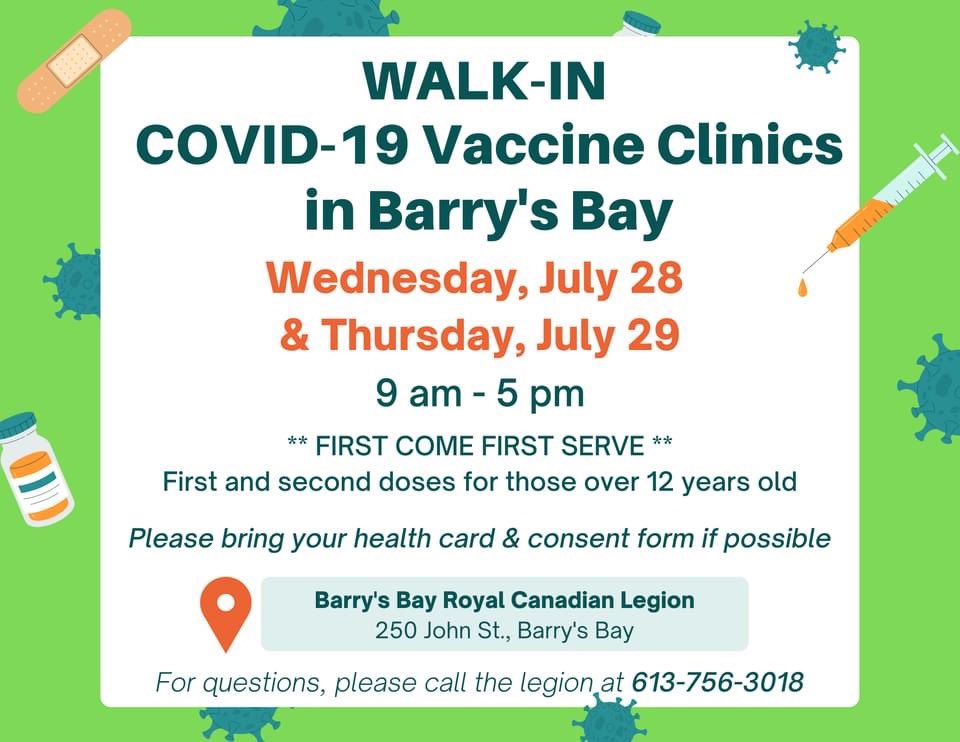 WALK-IN
COVID-19 Vaccine Clinics
in Barry's Bay

Wednesday, July 28
& Thursday, July 29

9 am - 5 pm

** FIRST COME FIRST SERVE **
First and second doses for those over 12 years old

Please bring your health card & consent form if possible

Barry's Bay Royal Canadian Legion
250 John St., Barry's Bay

For questions, please call the legion at 613-756-3018